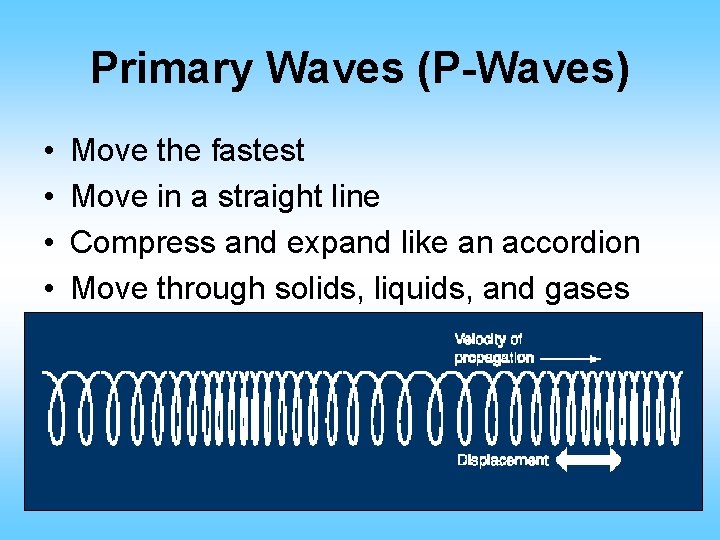 Primary Waves (P-Waves)

• Move the fastest
• Move in a straight line
• Compress and expand like an accordion
• Move through solids, liquids, and gases

Velocity of propagation

Displacement